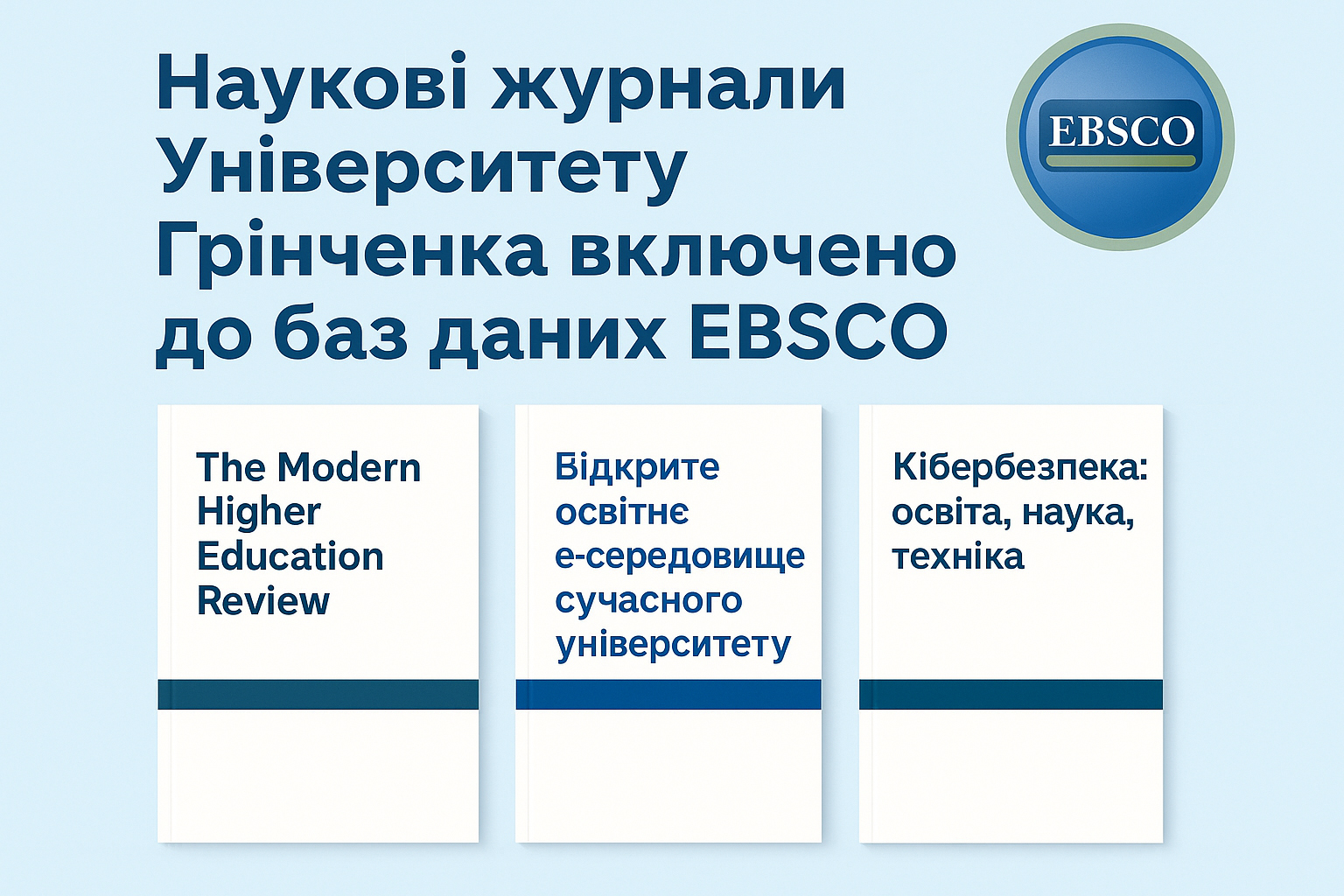 Наукові журнали Університету Грінченка включено до баз даних EBSCO

EBSCO

The Modern Higher Education Review

Відкрите освітнє е-середовище сучасного університету

Кібербезпека: освіта, наука, техніка